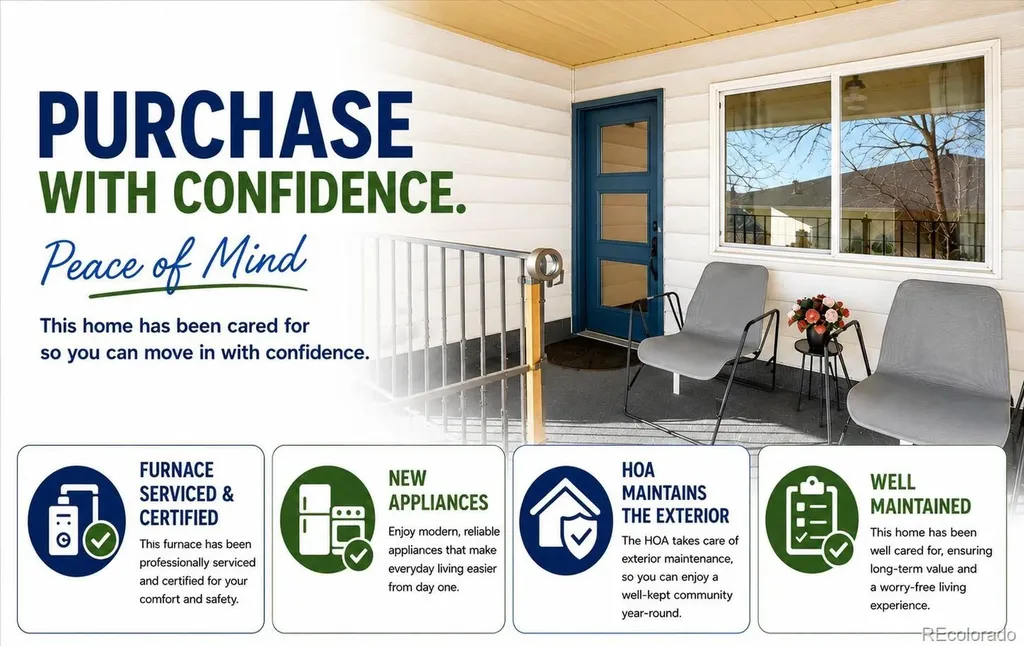 PURCHASE
WITH CONFIDENCE.

Peace of Mind

This home has been cared for so you can move in with confidence.

FURNACE SERVICED & CERTIFIED

This furnace has been professionally serviced and certified for your comfort and safety.

NEW APPLIANCES

Enjoy modern, reliable appliances that make everyday living easier from day one.

HOA MAINTAINS THE EXTERIOR

The HOA takes care of exterior maintenance, so you can enjoy a well-kept community year-round.

WELL MAINTAINED

This home has been well cared for, ensuring long-term value and a worry-free living experience.

REcolorado